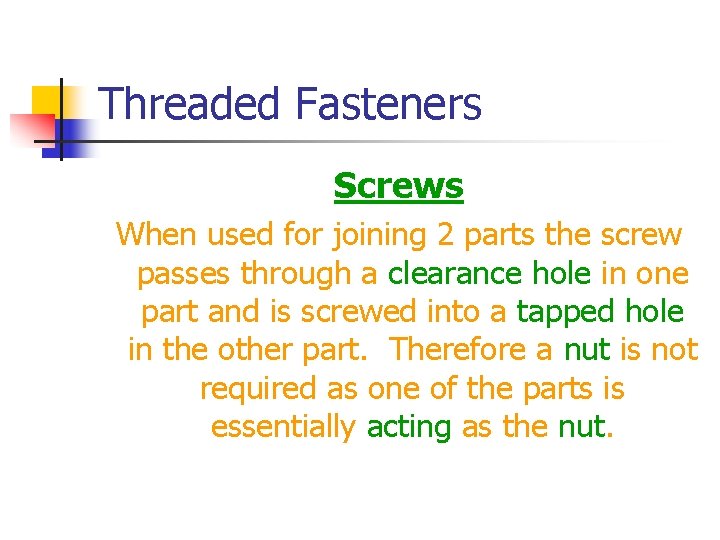 Threaded Fasteners

Screws

When used for joining 2 parts the screw passes through a clearance hole in one part and is screwed into a tapped hole in the other part. Therefore a nut is not required as one of the parts is essentially acting as the nut.